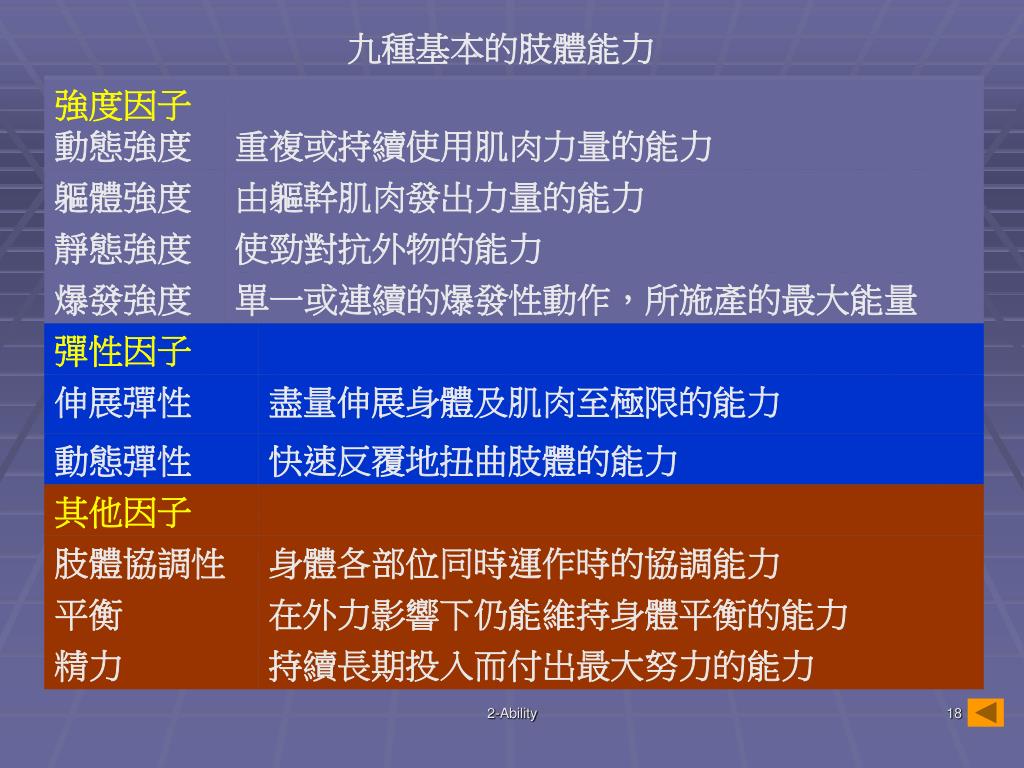 九種基本的肢體能力

| 強度因子 | |
|---|---|
| 動態強度 | 重複或持續使用肌肉力量的能力 |
| 軀體強度 | 由軀幹肌肉發出力量的能力 |
| 靜態強度 | 使勁對抗外物的能力 |
| 爆發強度 | 單一或連續的爆發性動作，所施產的最大能量 |
| 彈性因子 | |
| 伸展彈性 | 盡量伸展身體及肌肉至極限的能力 |
| 動態彈性 | 快速反覆地扭曲肢體的能力 |
| 其他因子 | |
| 肢體協調性 | 身體各部位同時運作時的協調能力 |
| 平衡 | 在外力影響下仍能維持身體平衡的能力 |
| 精力 | 持續長期投入而付出最大努力的能力 |

2-Ability

18